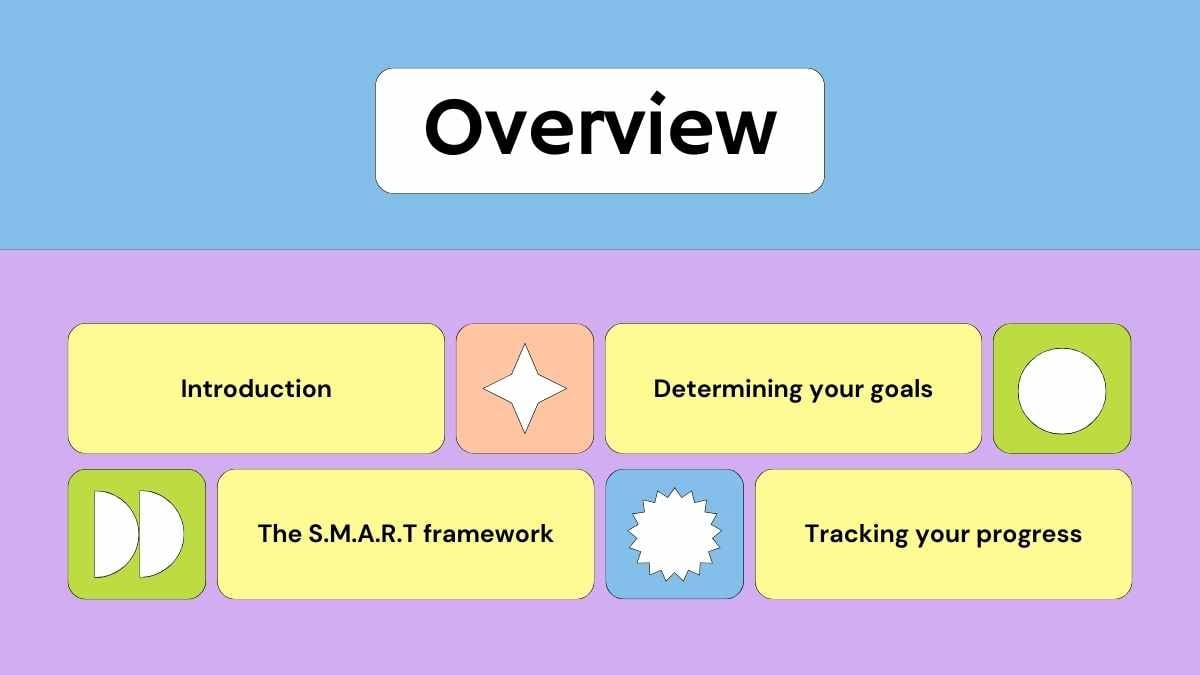 Overview

Introduction

Determining your goals

The S.M.A.R.T framework

Tracking your progress